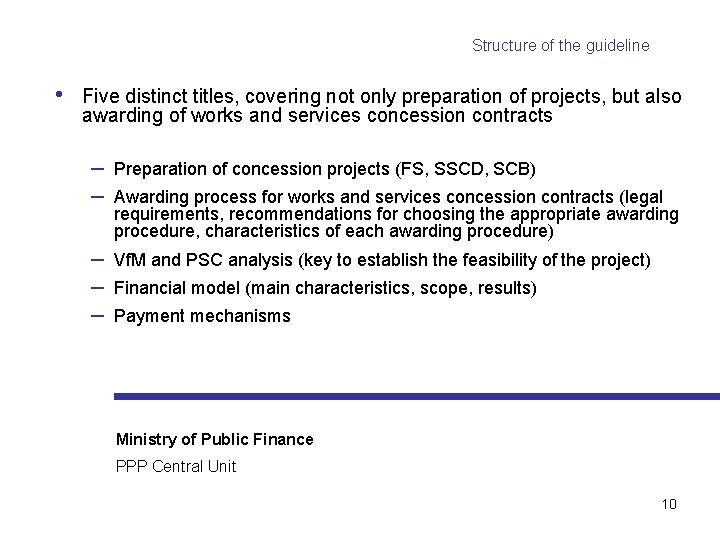 Structure of the guideline

• Five distinct titles, covering not only preparation of projects, but also awarding of works and services concession contracts

- Preparation of concession projects (FS, SSCD, SCB)
- Awarding process for works and services concession contracts (legal requirements, recommendations for choosing the appropriate awarding procedure, characteristics of each awarding procedure)
- VfM and PSC analysis (key to establish the feasibility of the project)
- Financial model (main characteristics, scope, results)
- Payment mechanisms

Ministry of Public Finance
PPP Central Unit

10